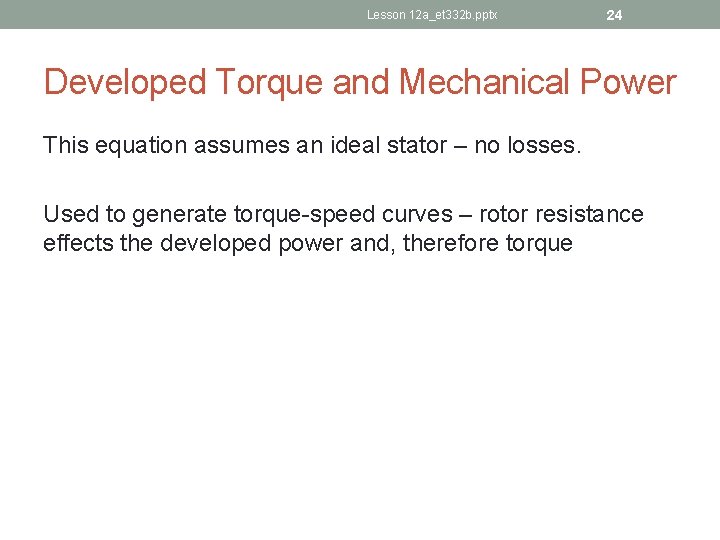 Lesson 12a_et332b.pptx 24

Developed Torque and Mechanical Power

This equation assumes an ideal stator – no losses.

Used to generate torque-speed curves – rotor resistance effects the developed power and, therefore torque